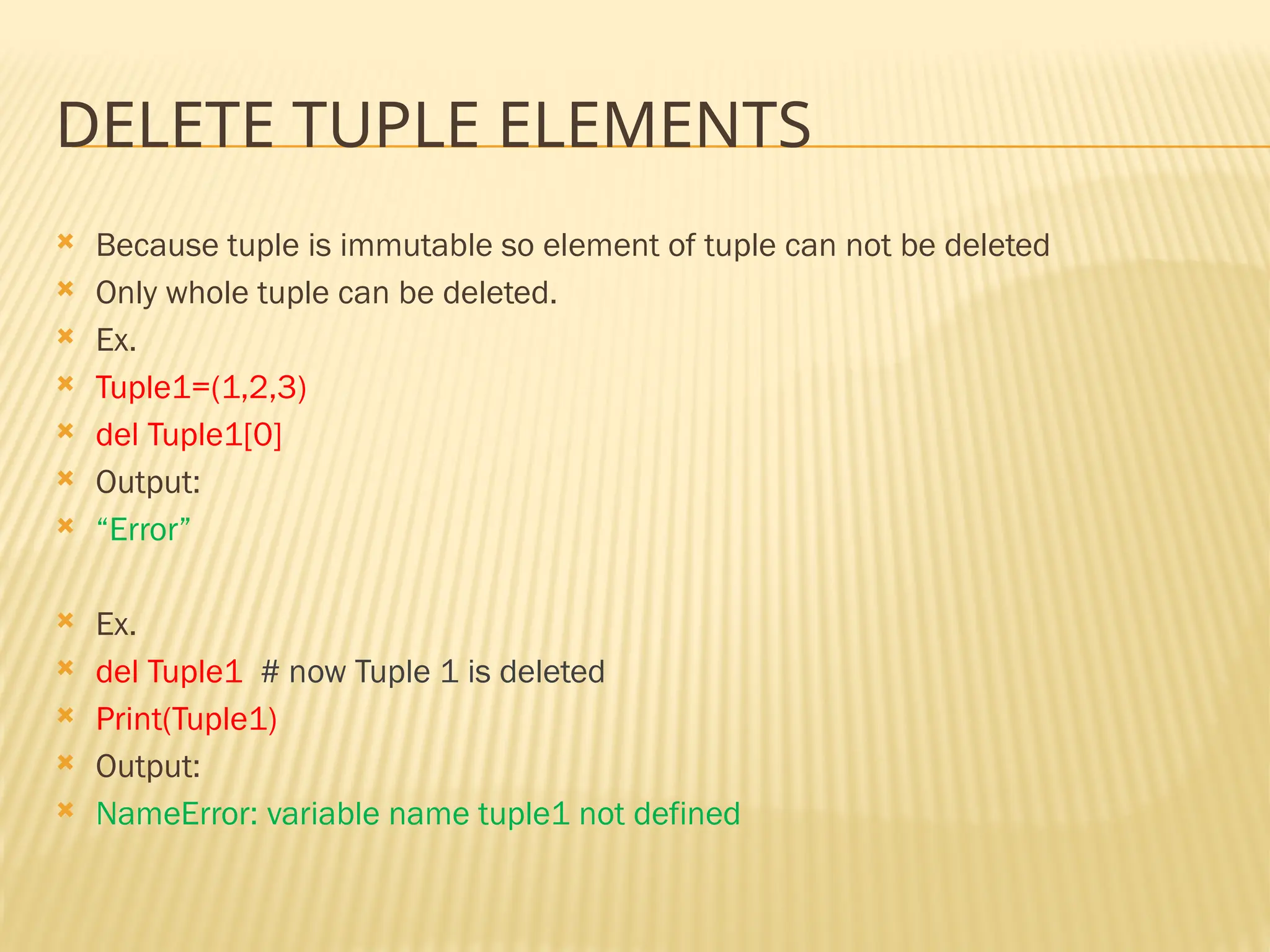 DELETE TUPLE ELEMENTS

Because tuple is immutable so element of tuple can not be deleted

Only whole tuple can be deleted.

Ex.

Tuple1=(1,2,3)

del Tuple1[0]

Output:

“Error”

Ex.

del Tuple1 # now Tuple 1 is deleted

Print(Tuple1)

Output:

NameError: variable name tuple1 not defined